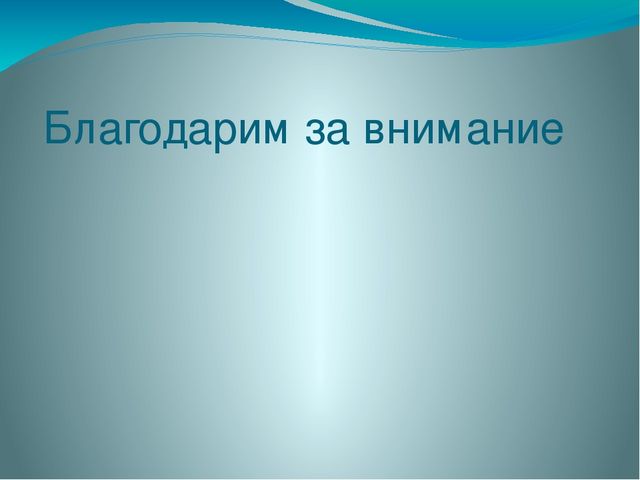 Благодарим за внимание